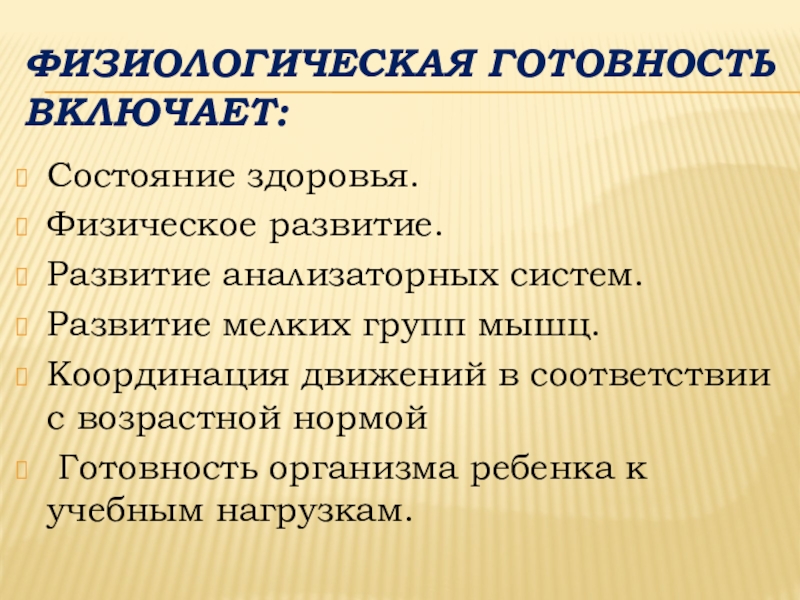 ФИЗИОЛОГИЧЕСКАЯ ГОТОВНОСТЬ ВКЛЮЧАЕТ:

Состояние здоровья.

Физическое развитие.

Развитие анализаторных систем.

Развитие мелких групп мышц.

Координация движений в соответствии с возрастной нормой

Готовность организма ребенка к учебным нагрузкам.